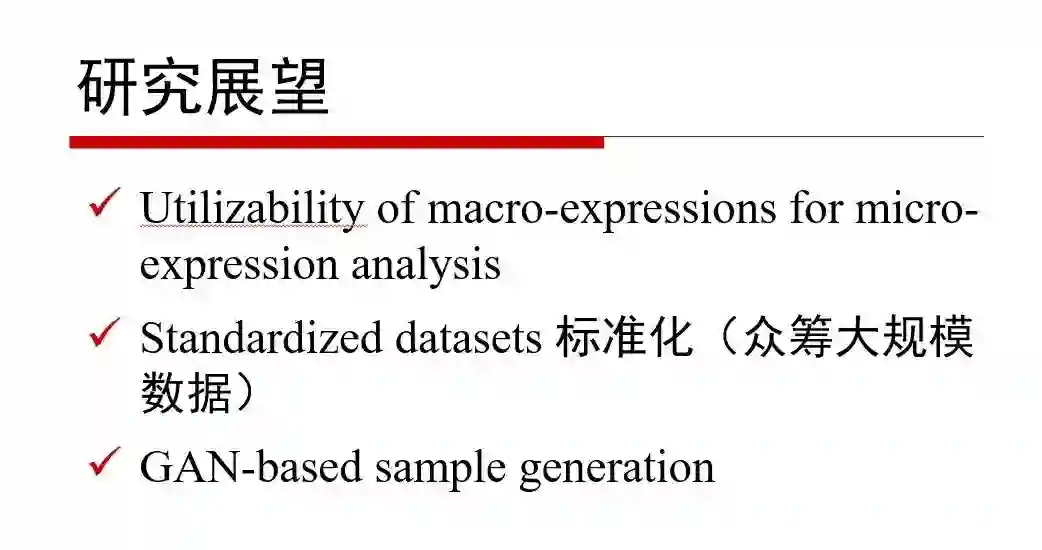 研究展望

✓ Utilizability of macro-expressions for micro-expression analysis

✓ Standardized datasets 标准化（众筹大规模数据）

✓ GAN-based sample generation